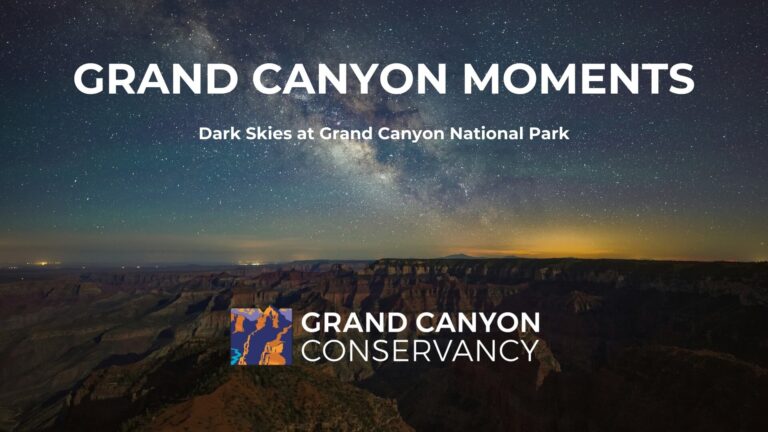 GRAND CANYON MOMENTS

Dark Skies at Grand Canyon National Park

GRAND CANYON
CONSERVANCY